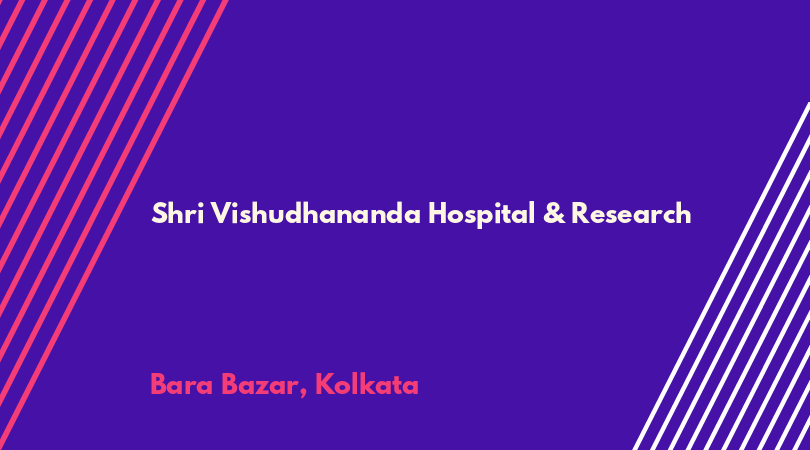 Shri Vishudhananda Hospital & Research

Bara Bazar, Kolkata